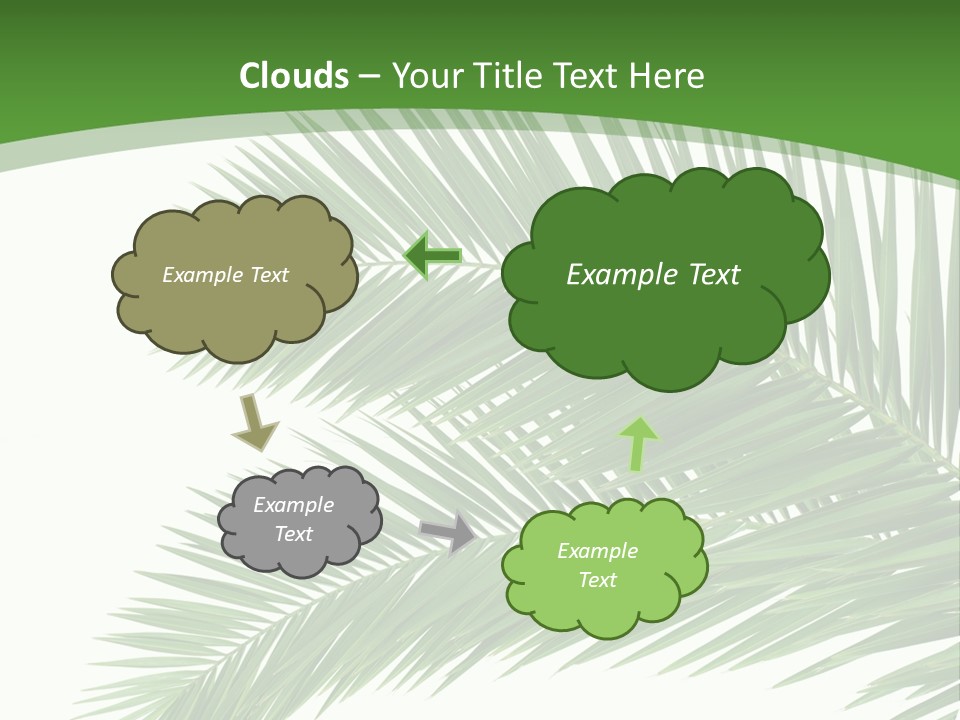 Clouds – Your Title Text Here

Example Text

Example Text

Example Text

Example Text